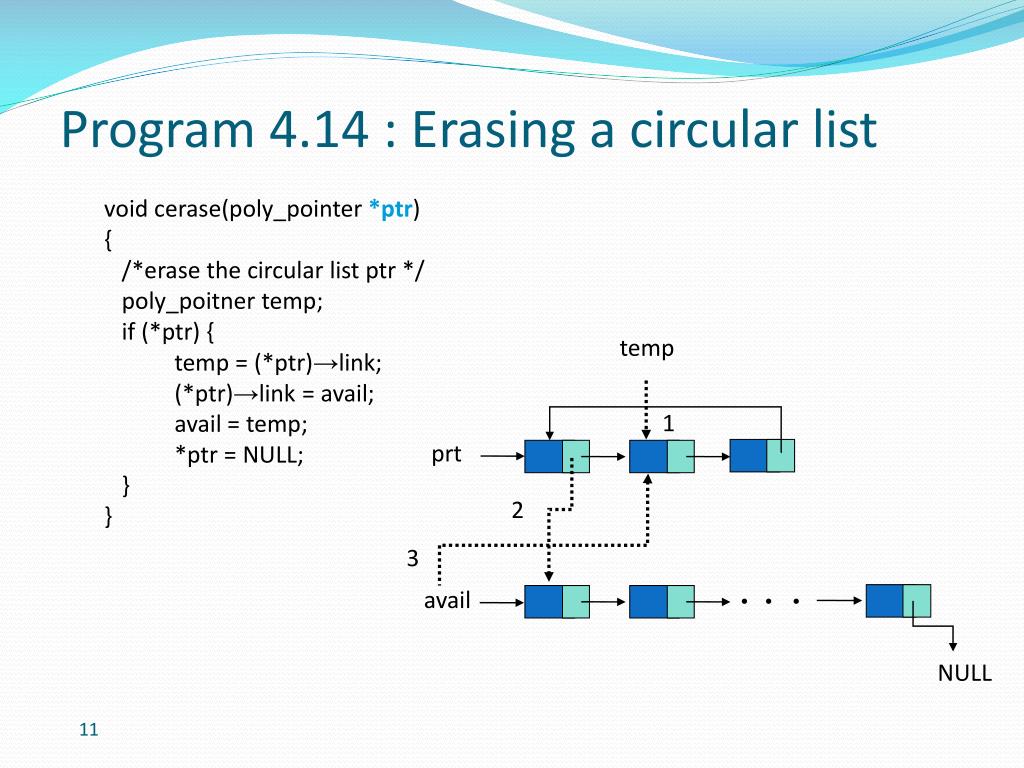 Program 4.14 : Erasing a circular list

void cerase(poly_pointer *ptr)
{
/*erase the circular list ptr */
poly_poitner temp;
if (*ptr) {
temp = (*ptr)→link;
(*ptr)→link = avail;
avail = temp;
*ptr = NULL;
}
}

temp
1
prt
2
3
avail
. . .
NULL

11